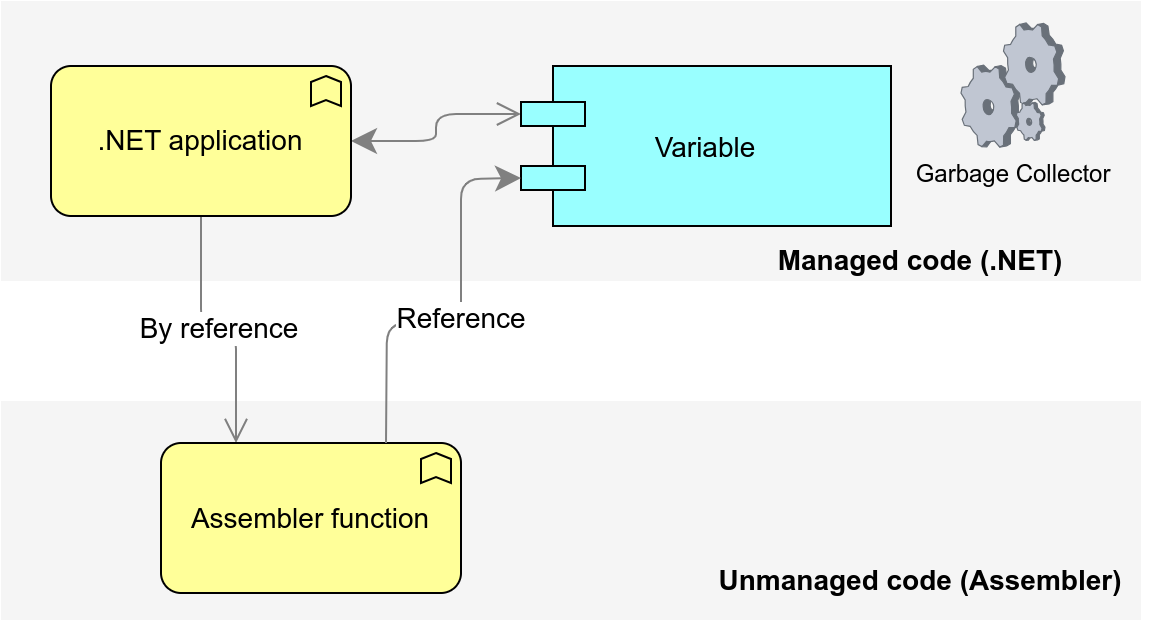 .NET application

Variable

Garbage Collector

Managed code (.NET)

By reference

Reference

Assembler function

Unmanaged code (Assembler)